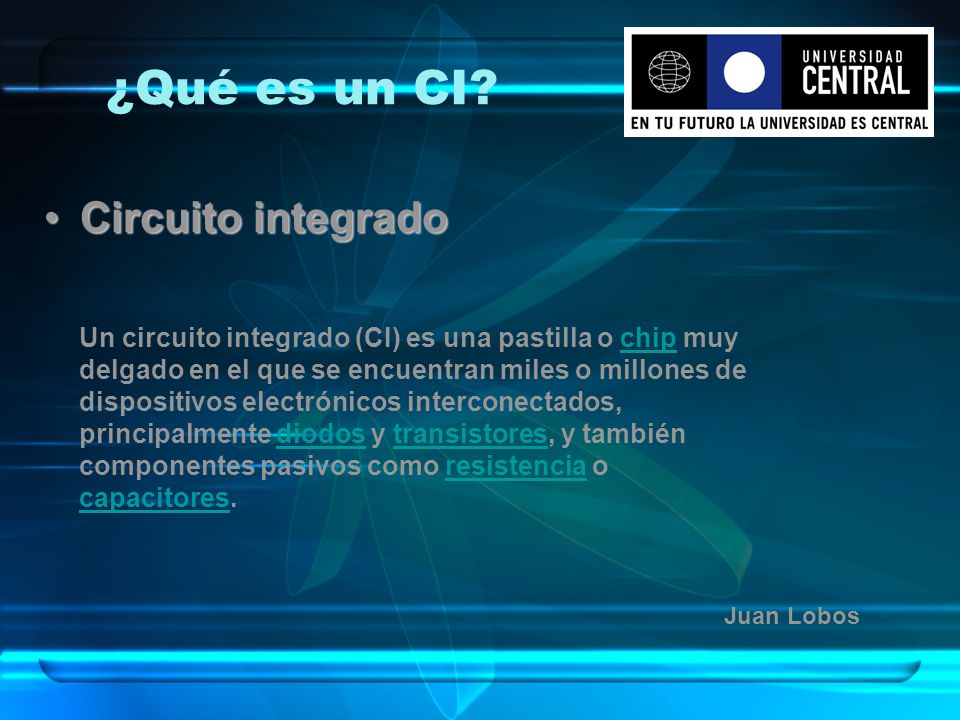 ¿Qué es un CI?

UNIVERSIDAD CENTRAL
EN TU FUTURO LA UNIVERSIDAD ES CENTRAL

• Circuito integrado

Un circuito integrado (CI) es una pastilla o chip muy delgado en el que se encuentran miles o millones de dispositivos electrónicos interconectados, principalmente diodos y transistores, y también componentes pasivos como resistencia o capacitores.

Juan Lobos